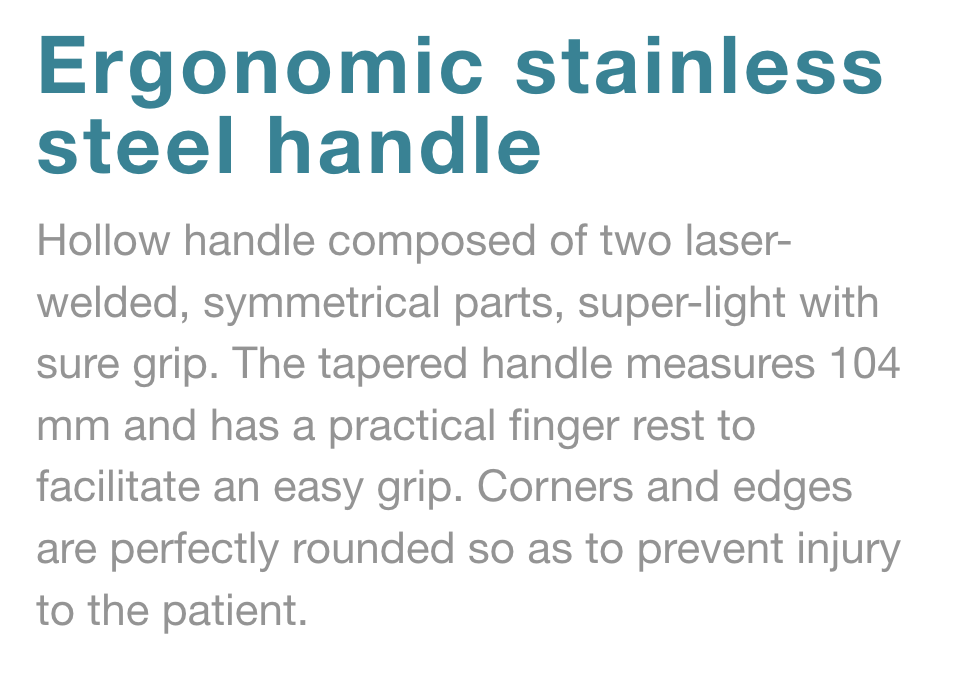 Ergonomic stainless steel handle

Hollow handle composed of two laser-welded, symmetrical parts, super-light with sure grip. The tapered handle measures 104 mm and has a practical finger rest to facilitate an easy grip. Corners and edges are perfectly rounded so as to prevent injury to the patient.